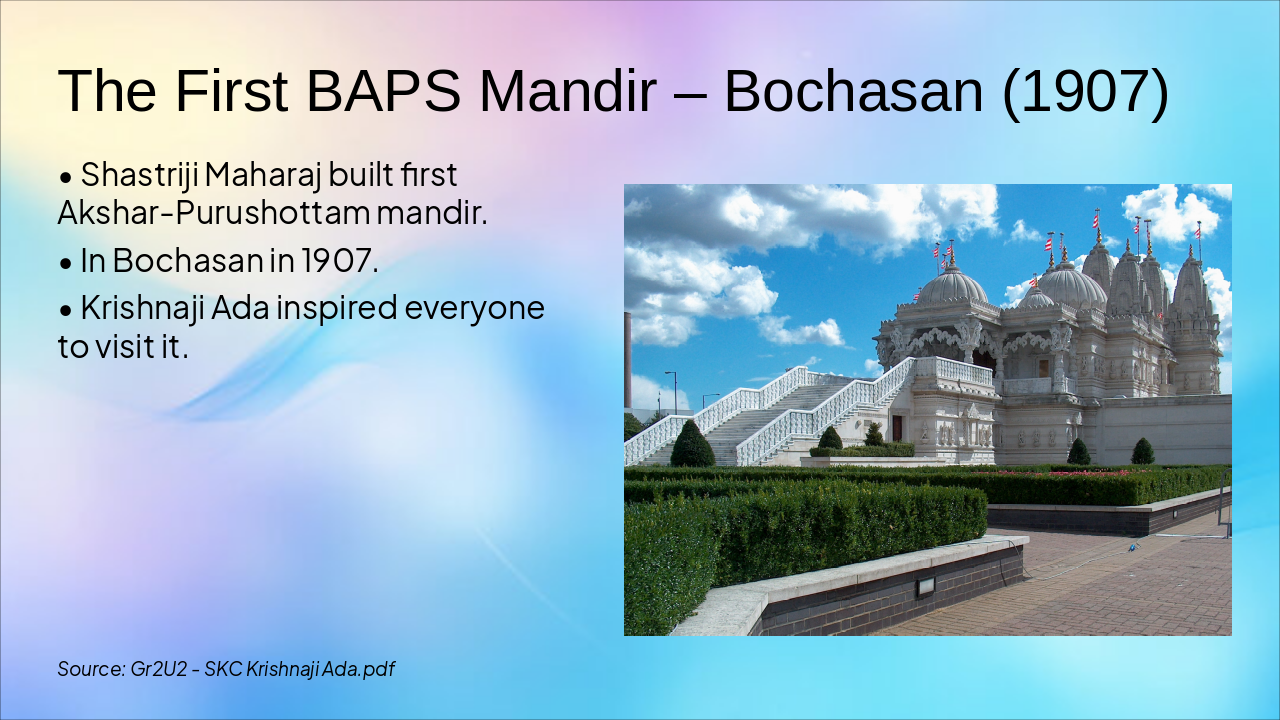 The First BAPS Mandir – Bochasan (1907)

• Shastriji Maharaj built first Akshar-Purushottam mandir.

• In Bochasan in 1907.

• Krishnaji Ada inspired everyone to visit it.

Source: Gr2U2 - SKC Krishnaji Ada.pdf